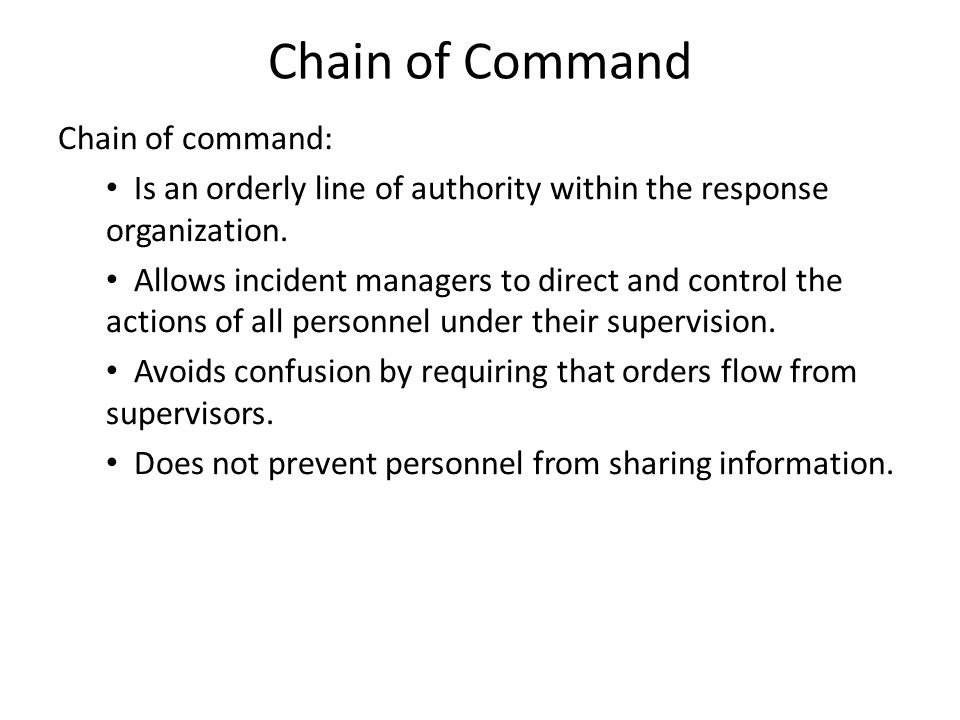 Chain of Command

Chain of command:

• Is an orderly line of authority within the response organization.

• Allows incident managers to direct and control the actions of all personnel under their supervision.

• Avoids confusion by requiring that orders flow from supervisors.

• Does not prevent personnel from sharing information.